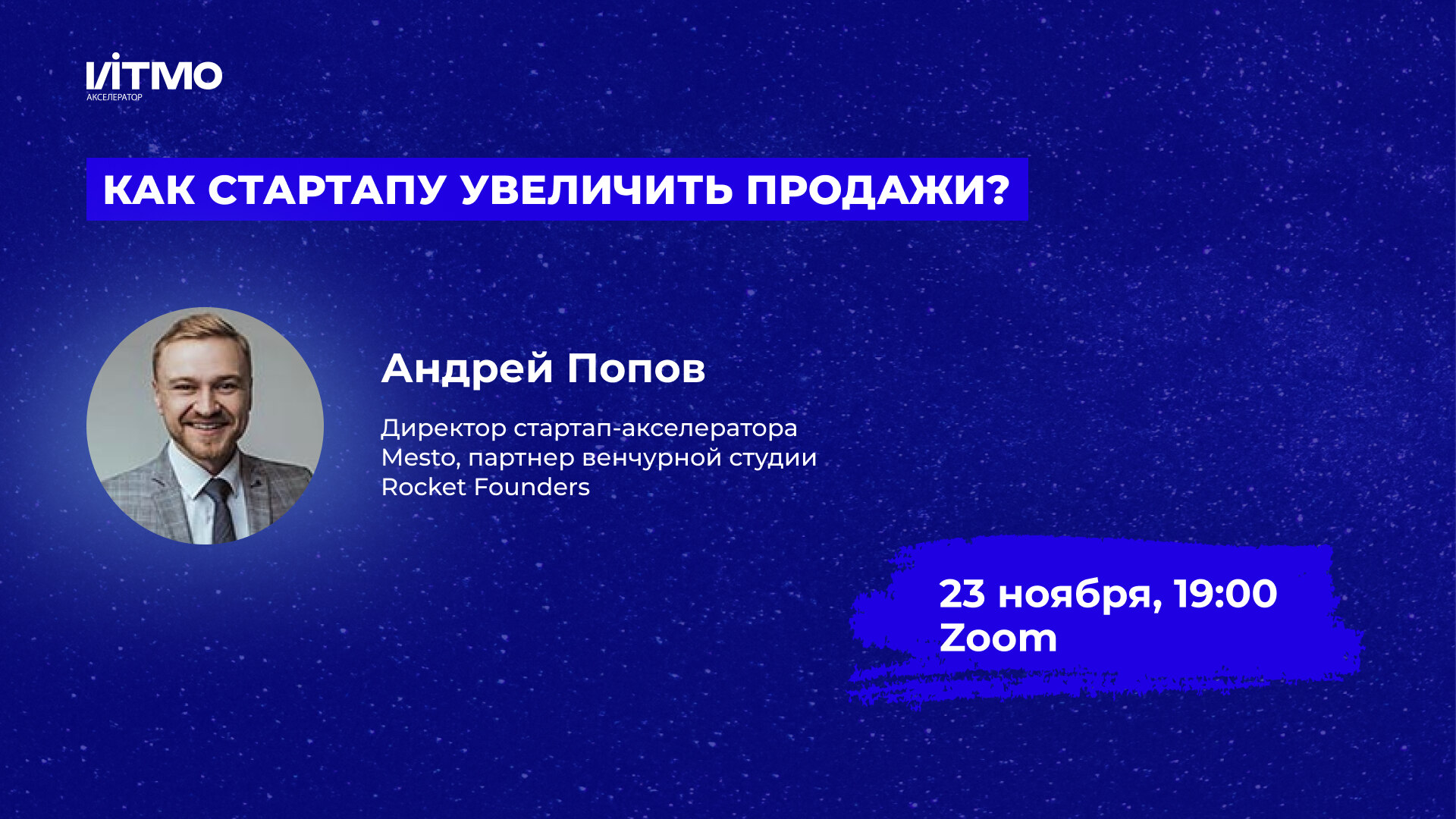 ИТМО
АКСЕЛЕРАТОР

КАК СТАРТАПУ УВЕЛИЧИТЬ ПРОДАЖИ?

Андрей Попов

Директор стартап-акселератора Mesto, партнер венчурной студии Rocket Founders

23 ноября, 19:00
Zoom